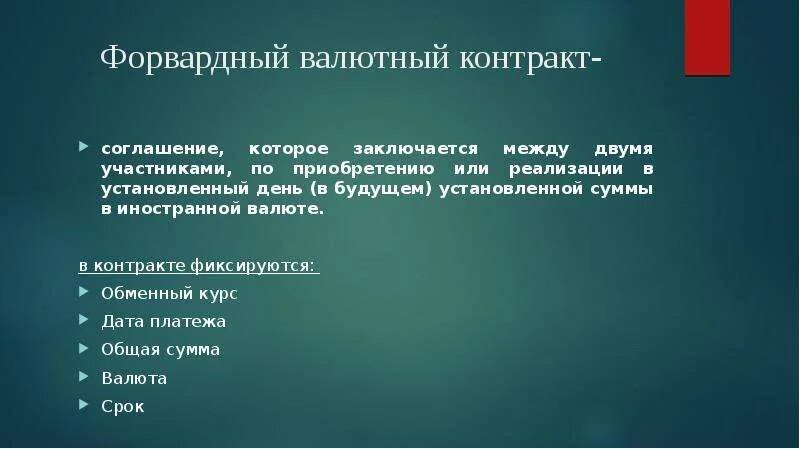 Форвардный валютный контракт-

соглашение, которое заключается между двумя участниками, по приобретению или реализации в установленный день (в будущем) установленной суммы в иностранной валюте.

в контракте фиксируются:

Обменный курс

Дата платежа

Общая сумма

Валюта

Срок